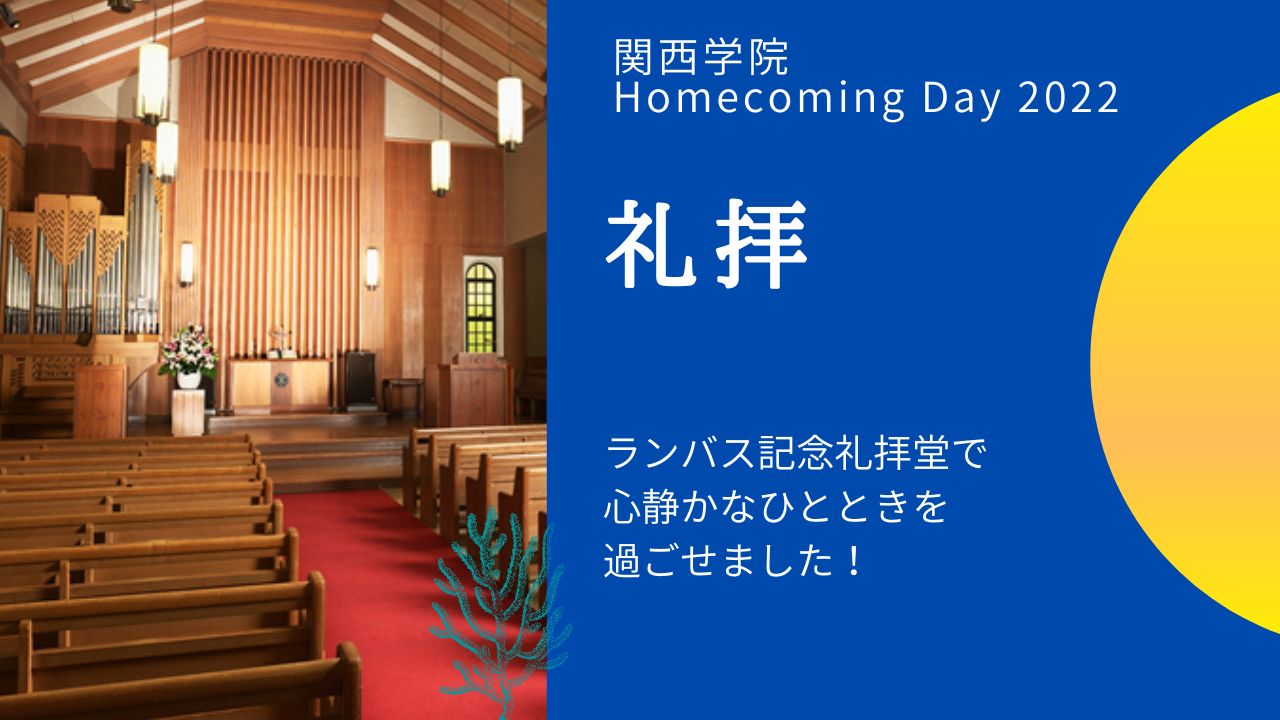 関西学院
Homecoming Day 2022

礼拝

ランバス記念礼拝堂で
心静かなひとときを
過ごせました！